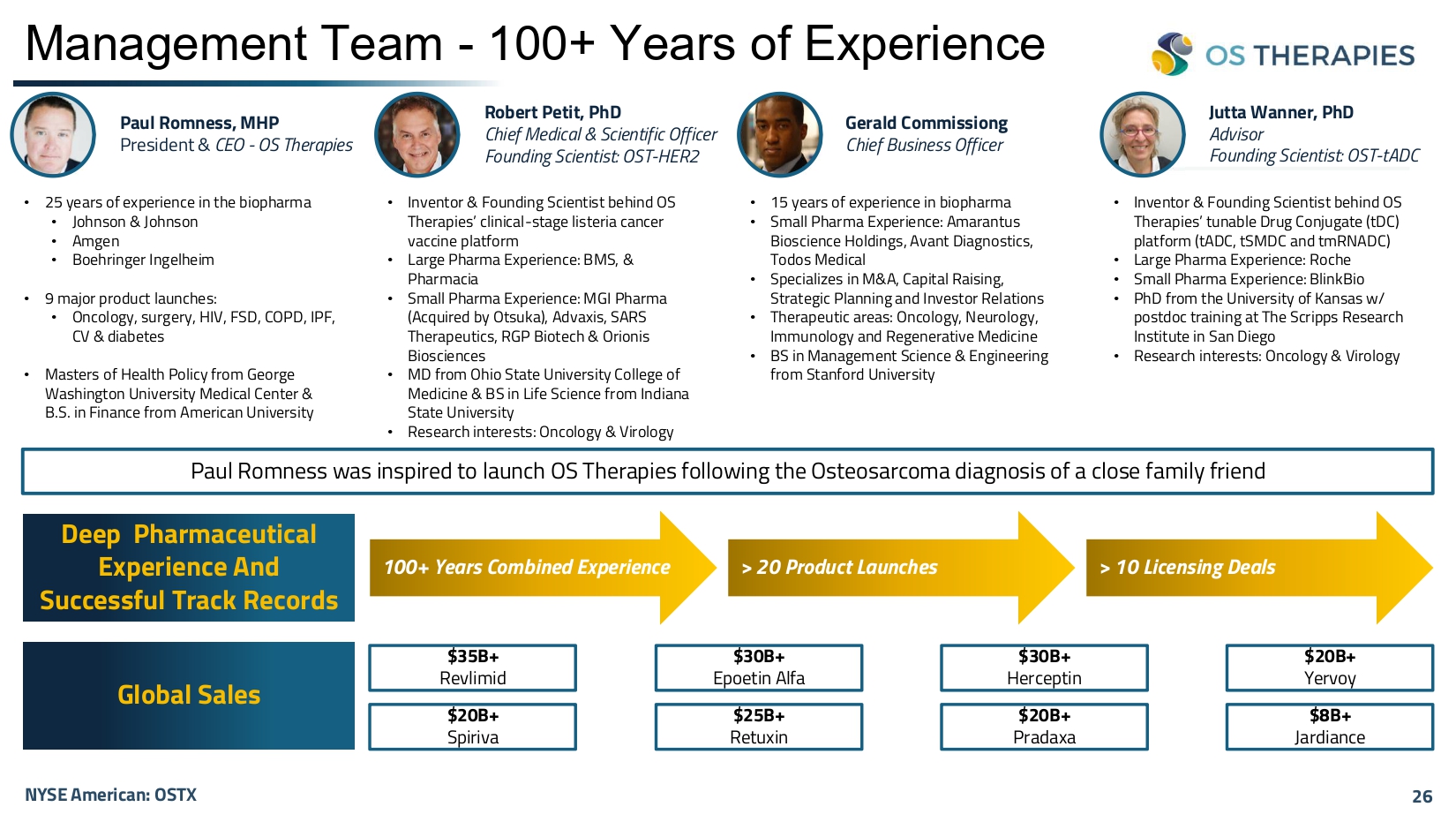 Management Team - 100+ Years of Experience

OS THERAPIES

Paul Romness, MHP
President & CEO - OS Therapies

- 25 years of experience in the biopharma
  - Johnson & Johnson
  - Amgen
  - Boehringer Ingelheim
- 9 major product launches:
  - Oncology, surgery, HIV, FSD, COPD, IPF, CV & diabetes
- Masters of Health Policy from George Washington University Medical Center & B.S. in Finance from American University

Robert Petit, PhD
Chief Medical & Scientific Officer
Founding Scientist: OST-HER2

- Inventor & Founding Scientist behind OS Therapies' clinical-stage listeria cancer vaccine platform
- Large Pharma Experience: BMS, & Pharmacia
- Small Pharma Experience: MGI Pharma (Acquired by Otsuka), Advaxis, SARS Therapeutics, RGP Biotech & Orionis Biosciences
- MD from Ohio State University College of Medicine & BS in Life Science from Indiana State University
- Research interests: Oncology & Virology

Gerald Commissiong
Chief Business Officer

- 15 years of experience in biopharma
- Small Pharma Experience: Amarantus Bioscience Holdings, Avant Diagnostics, Todos Medical
- Specializes in M&A, Capital Raising, Strategic Planning and Investor Relations
- Therapeutic areas: Oncology, Neurology, Immunology and Regenerative Medicine
- BS in Management Science & Engineering from Stanford University

Jutta Wanner, PhD
Advisor
Founding Scientist: OST-tADC

- Inventor & Founding Scientist behind OS Therapies' tunable Drug Conjugate (tDC) platform (tADC, tSMDC and tmRNADC)
- Large Pharma Experience: Roche
- Small Pharma Experience: BlinkBio
- PhD from the University of Kansas w/ postdoc training at The Scripps Research Institute in San Diego
- Research interests: Oncology & Virology

Paul Romness was inspired to launch OS Therapies following the Osteosarcoma diagnosis of a close family friend

Deep Pharmaceutical Experience And Successful Track Records

100+ Years Combined Experience

> 20 Product Launches

> 10 Licensing Deals

Global Sales

$35B+
Revlimid

$30B+
Epoetin Alfa

$30B+
Herceptin

$20B+
Yervoy

$20B+
Spiriva

$25B+
Retuxin

$20B+
Pradaxa

$8B+
Jardiance

NYSE American: OSTX

26